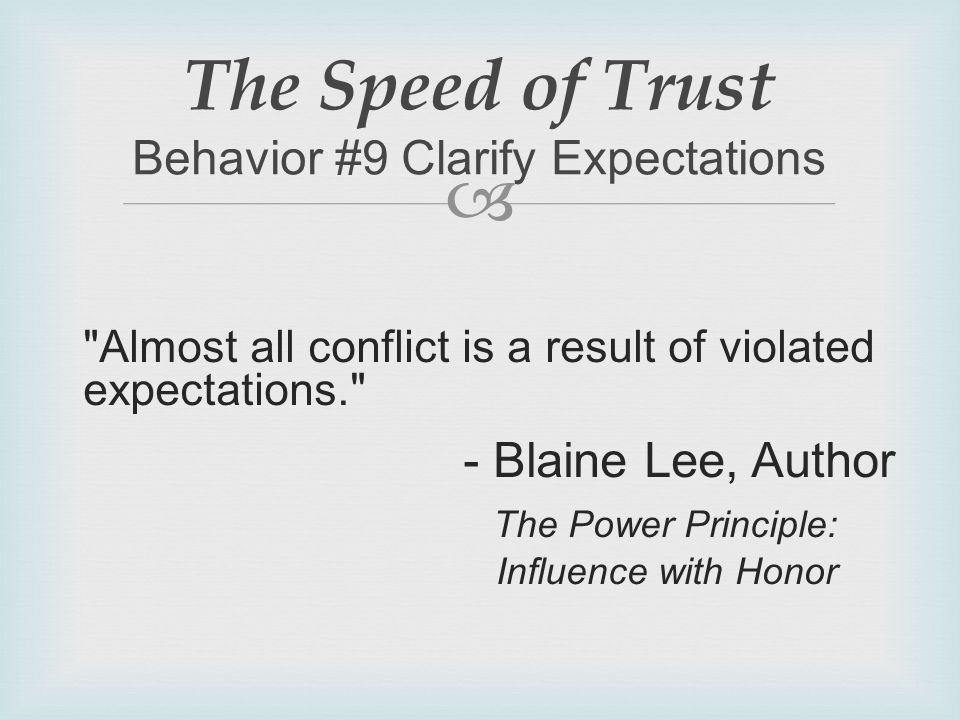 The Speed of Trust
Behavior #9 Clarify Expectations

"Almost all conflict is a result of violated expectations."

- Blaine Lee, Author

The Power Principle: Influence with Honor